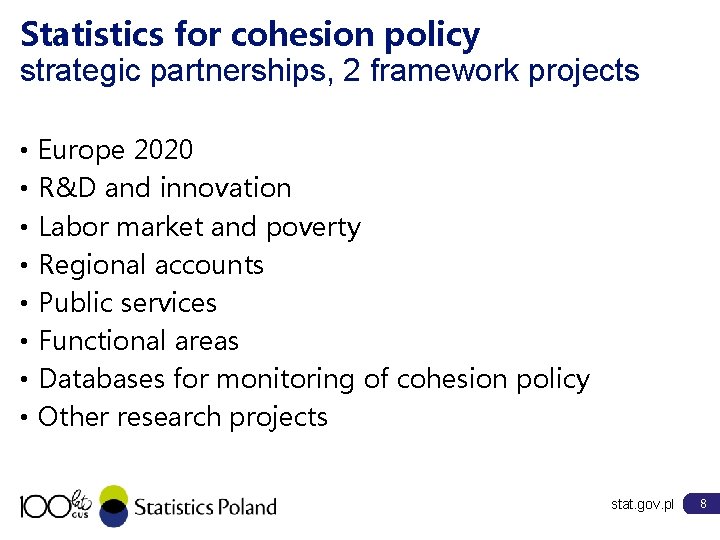 Statistics for cohesion policy
strategic partnerships, 2 framework projects

• Europe 2020
• R&D and innovation
• Labor market and poverty
• Regional accounts
• Public services
• Functional areas
• Databases for monitoring of cohesion policy
• Other research projects

100 lat GUS Statistics Poland

stat.gov.pl 8